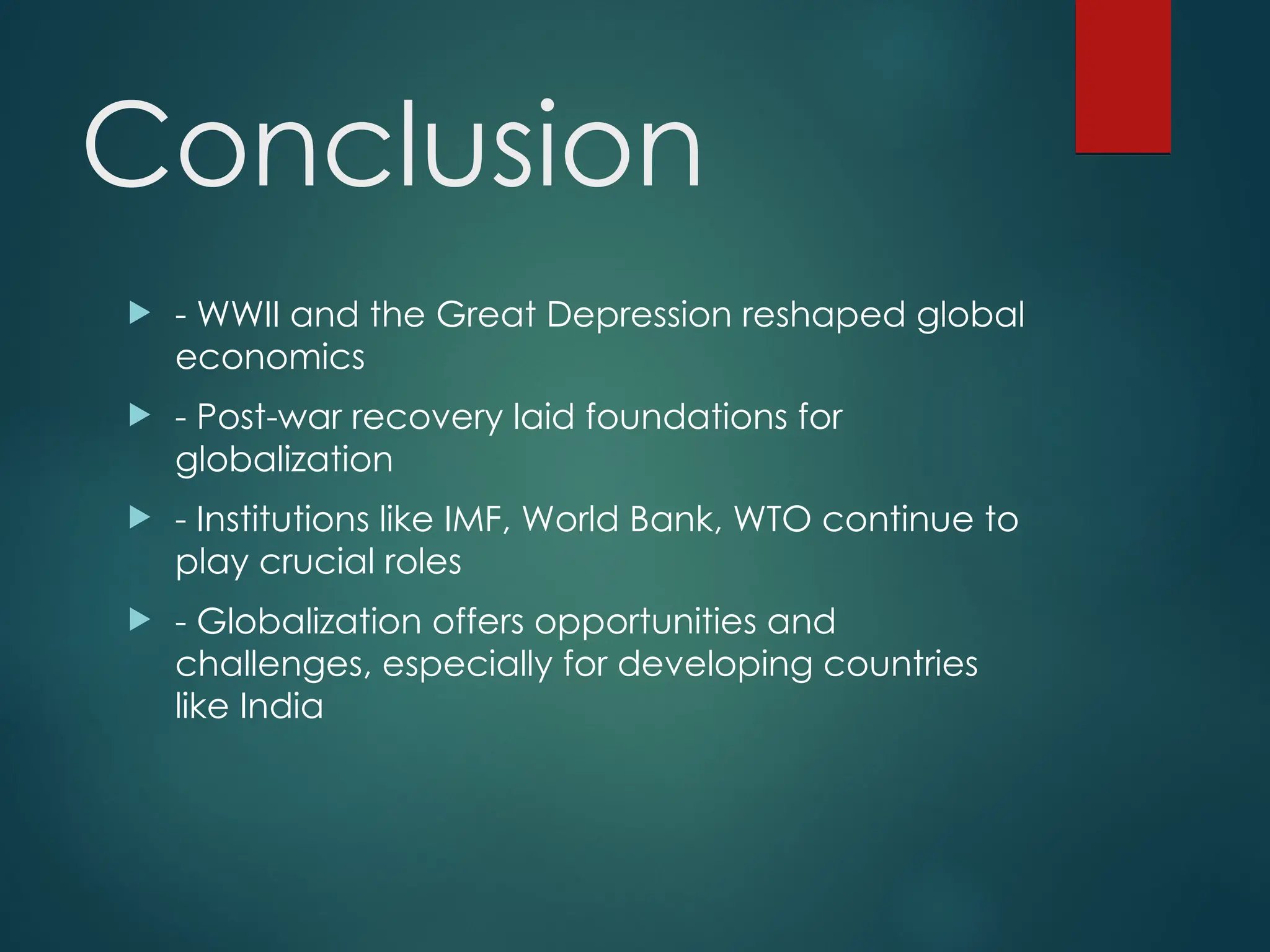 Conclusion

- WWII and the Great Depression reshaped global economics

- Post-war recovery laid foundations for globalization

- Institutions like IMF, World Bank, WTO continue to play crucial roles

- Globalization offers opportunities and challenges, especially for developing countries like India